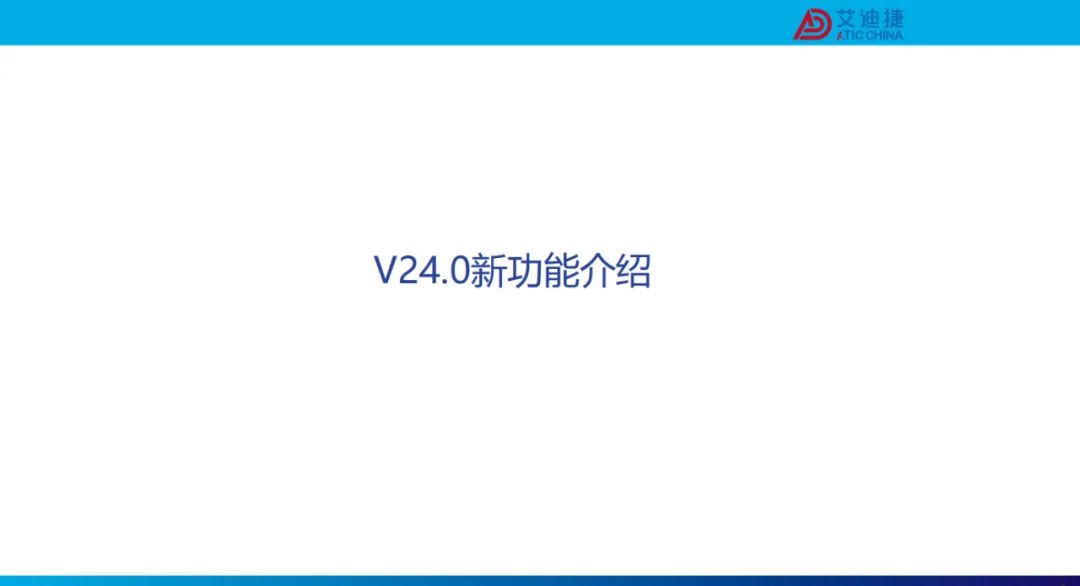 艾迪捷
ATIC CHINA

V24.0新功能介绍